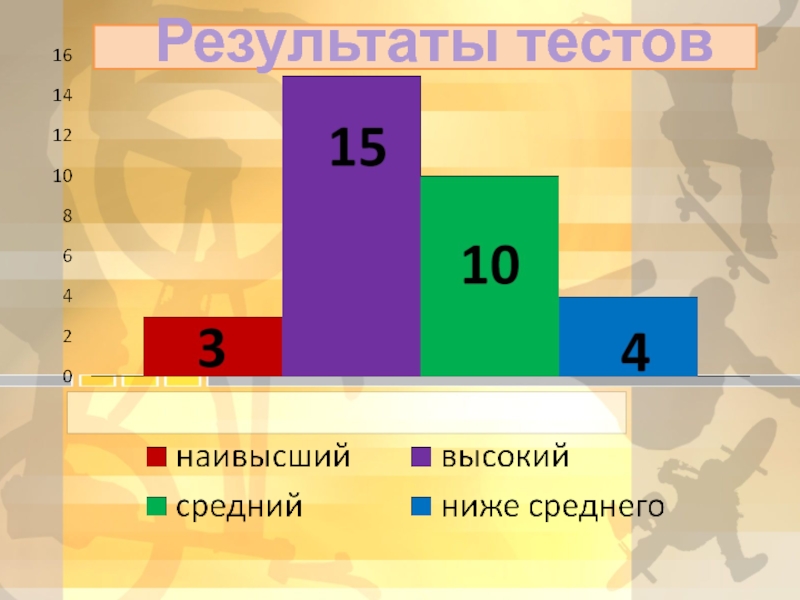 Результаты тестов

16
14
12
10
8
6
4
2
0

3
15
10
4

наивысший
высокий
средний
ниже среднего